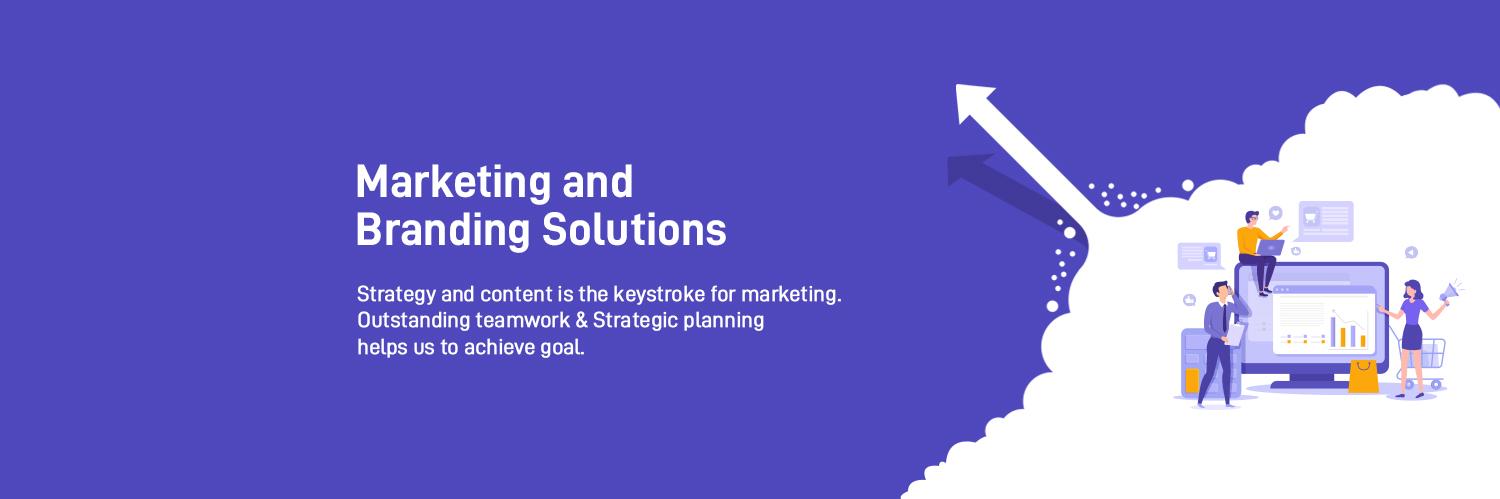 Marketing and
Branding Solutions

Strategy and content is the keystroke for marketing.
Outstanding teamwork & Strategic planning
helps us to achieve goal.